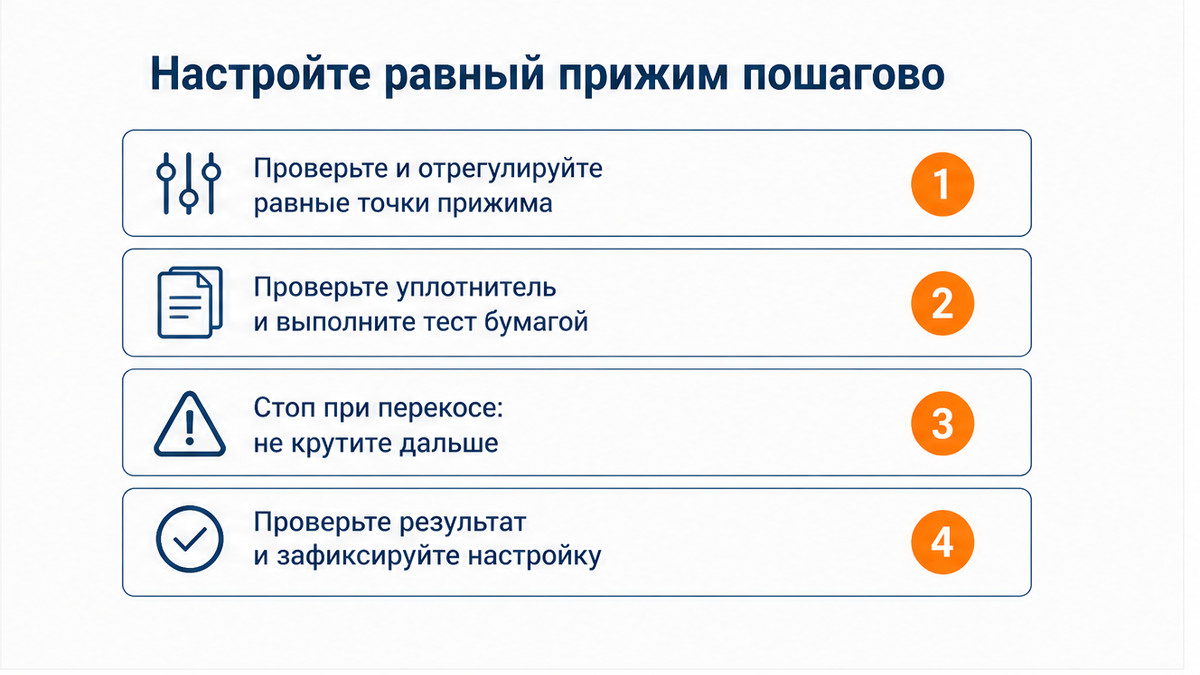 Настройте равный прижим пошагово

Проверьте и отрегулируйте равные точки прижима

1

Проверьте уплотнитель и выполните тест бумагой

2

Стоп при перекосе: не крутите дальше

3

Проверьте результат и зафиксируйте настройку

4